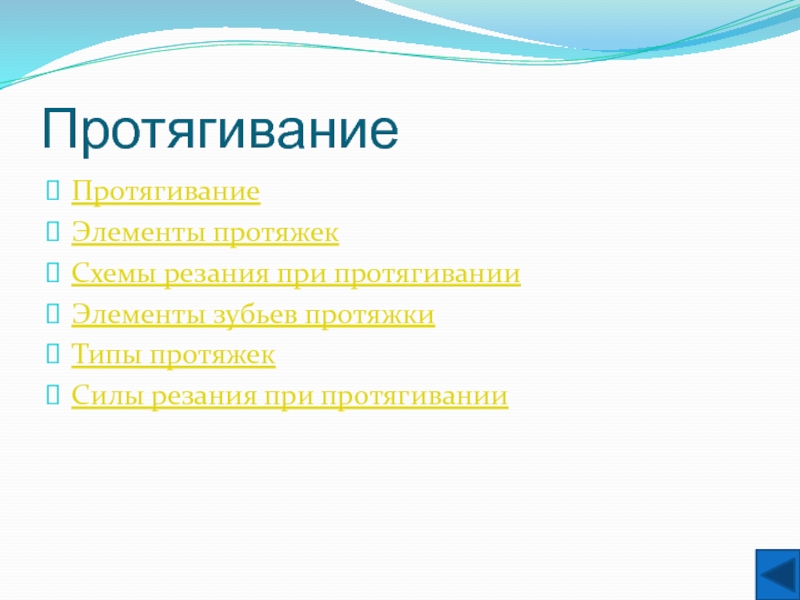 Протягивание

Протягивание
Элементы протяжек
Схемы резания при протягивании
Элементы зубьев протяжки
Типы протяжек
Силы резания при протягивании